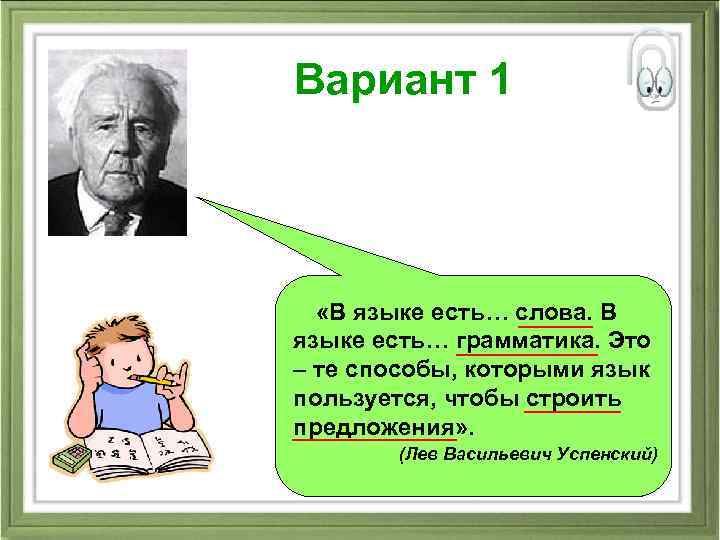 Вариант 1

«В языке есть… слова. В языке есть… грамматика. Это – те способы, которыми язык пользуется, чтобы строить предложения».

(Лев Васильевич Успенский)